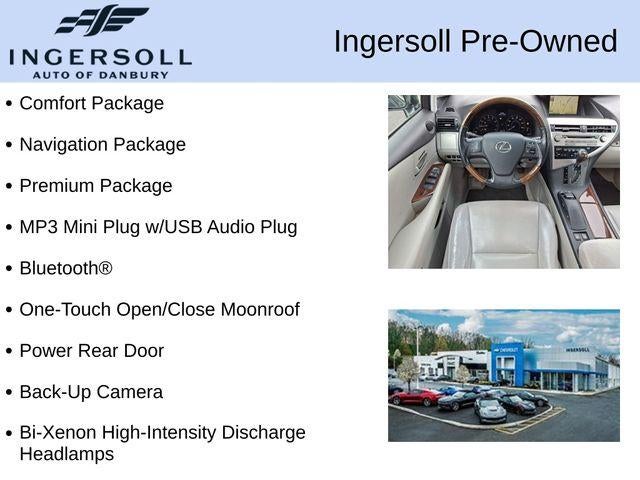 INGERSOLL
AUTO OF DANBURY

Ingersoll Pre-Owned

• Comfort Package

• Navigation Package

• Premium Package

• MP3 Mini Plug w/USB Audio Plug

• Bluetooth®

• One-Touch Open/Close Moonroof

• Power Rear Door

• Back-Up Camera

• Bi-Xenon High-Intensity Discharge Headlamps

CHEVROLET

INGERSOLL